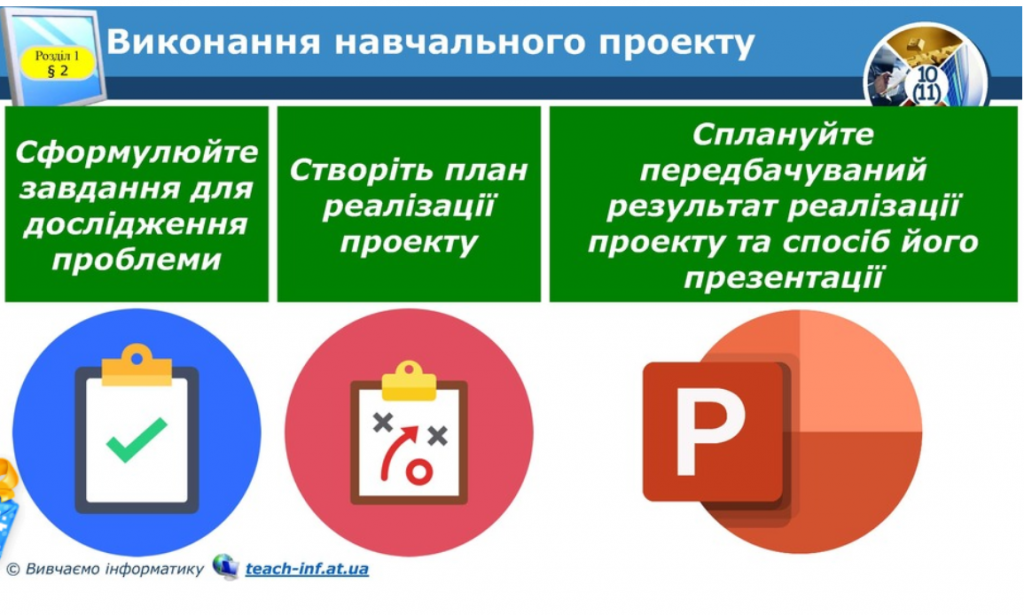 Розділ 1
§ 2

Виконання навчального проекту

10
(11)

Сформулюйте завдання для дослідження проблеми

Створіть план реалізації проекту

Сплануйте передбачуваний результат реалізації проекту та спосіб його презентації

P

© Вивчаємо інформатику teach-inf.at.ua